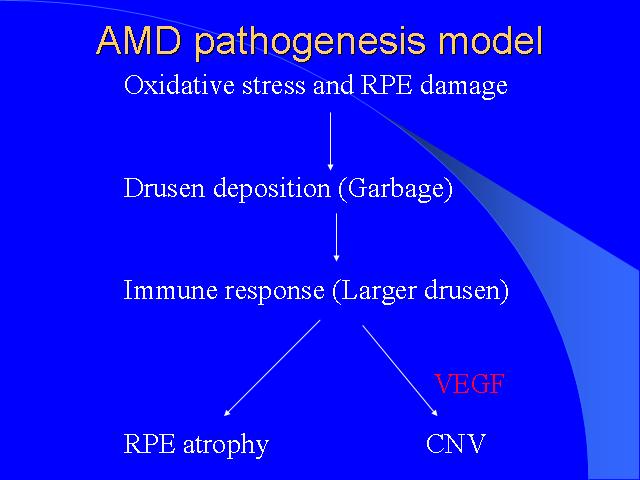 AMD pathogenesis model

Oxidative stress and RPE damage

Drusen deposition (Garbage)

Immune response (Larger drusen)

VEGF

RPE atrophy

CNV